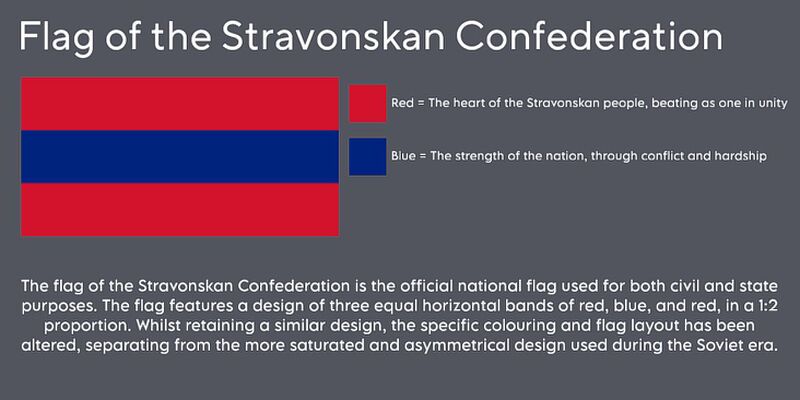 Flag of the Stravonskan Confederation

Red = The heart of the Stravonskan people, beating as one in unity

Blue = The strength of the nation, through conflict and hardship

The flag of the Stravonskan Confederation is the official national flag used for both civil and state purposes. The flag features a design of three equal horizontal bands of red, blue, and red, in a 1:2 proportion. Whilst retaining a similar design, the specific colouring and flag layout has been altered, separating from the more saturated and asymmetrical design used during the Soviet era.